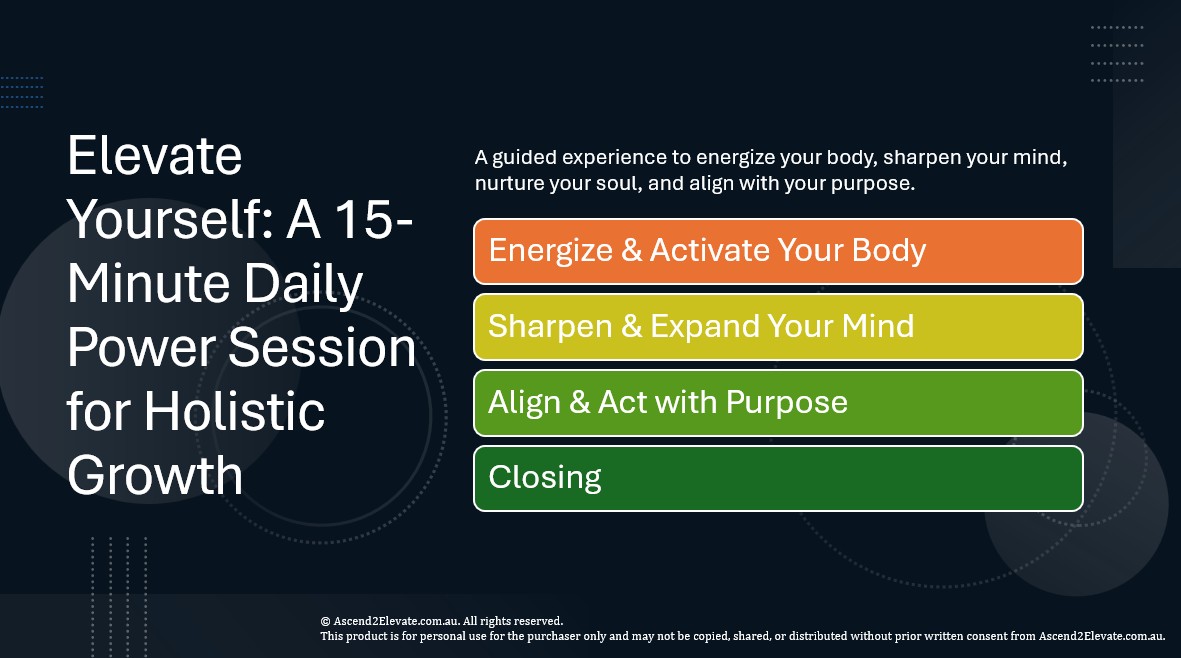 Elevate Yourself: A 15-Minute Daily Power Session for Holistic Growth

A guided experience to energize your body, sharpen your mind, nurture your soul, and align with your purpose.

Energize & Activate Your Body

Sharpen & Expand Your Mind

Align & Act with Purpose

Closing

© Ascend2Elevate.com.au. All rights reserved.
This product is for personal use for the purchaser only and may not be copied, shared, or distributed without prior written consent from Ascend2Elevate.com.au.